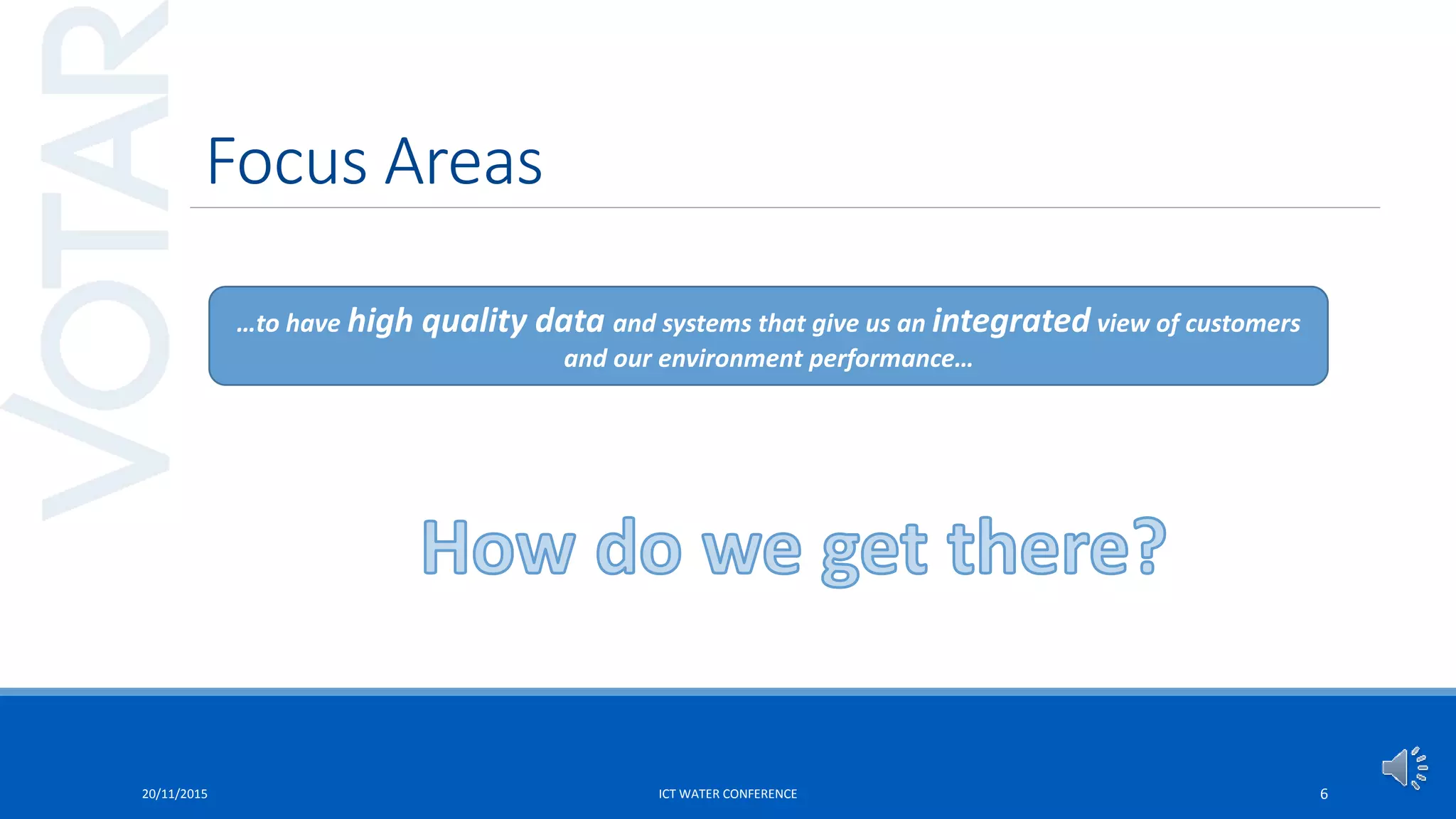 VOTAR

Focus Areas

…to have high quality data and systems that give us an integrated view of customers and our environment performance…

How do we get there?

20/11/2015

ICT WATER CONFERENCE

6